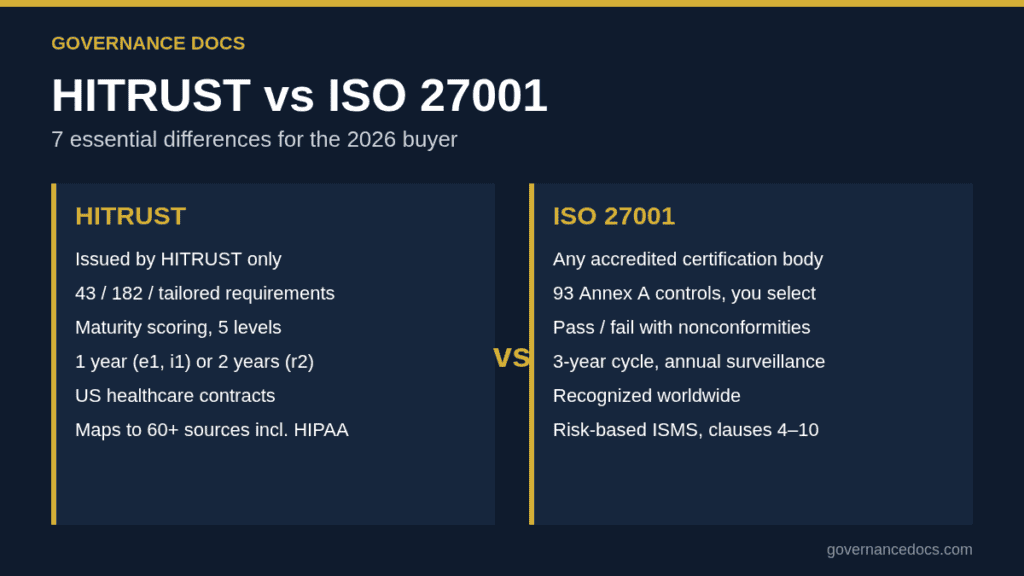 GOVERNANCE DOCS

HITRUST vs ISO 27001

7 essential differences for the 2026 buyer

HITRUST

Issued by HITRUST only

43 / 182 / tailored requirements

Maturity scoring, 5 levels

1 year (e1, i1) or 2 years (r2)

US healthcare contracts

Maps to 60+ sources incl. HIPAA

VS

ISO 27001

Any accredited certification body

93 Annex A controls, you select

Pass / fail with nonconformities

3-year cycle, annual surveillance

Recognized worldwide

Risk-based ISMS, clauses 4–10

governancedocs.com